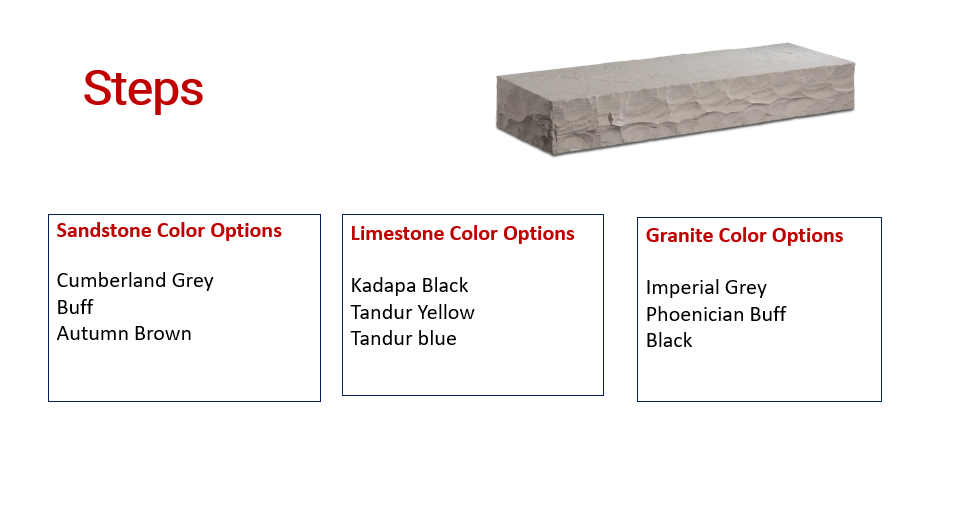 Steps

Sandstone Color Options

Cumberland Grey
Buff
Autumn Brown

Limestone Color Options

Kadapa Black
Tandur Yellow
Tandur blue

Granite Color Options

Imperial Grey
Phoenician Buff
Black